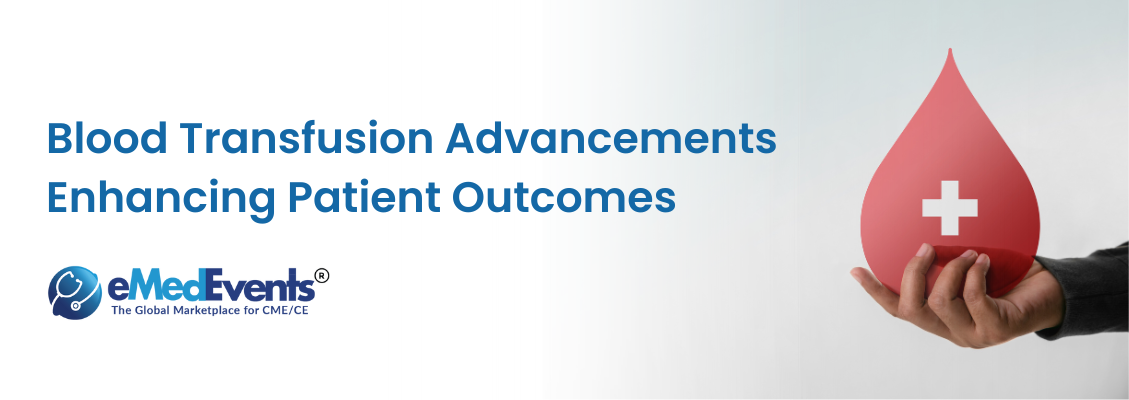 Blood Transfusion Advancements Enhancing Patient Outcomes

eMedEvents®
The Global Marketplace for CME/CE